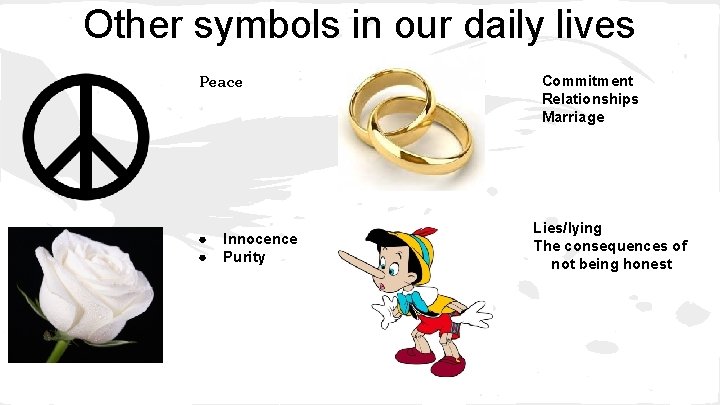 Other symbols in our daily lives

Peace

Commitment
Relationships
Marriage

- Innocence
- Purity

Lies/lying
The consequences of not being honest